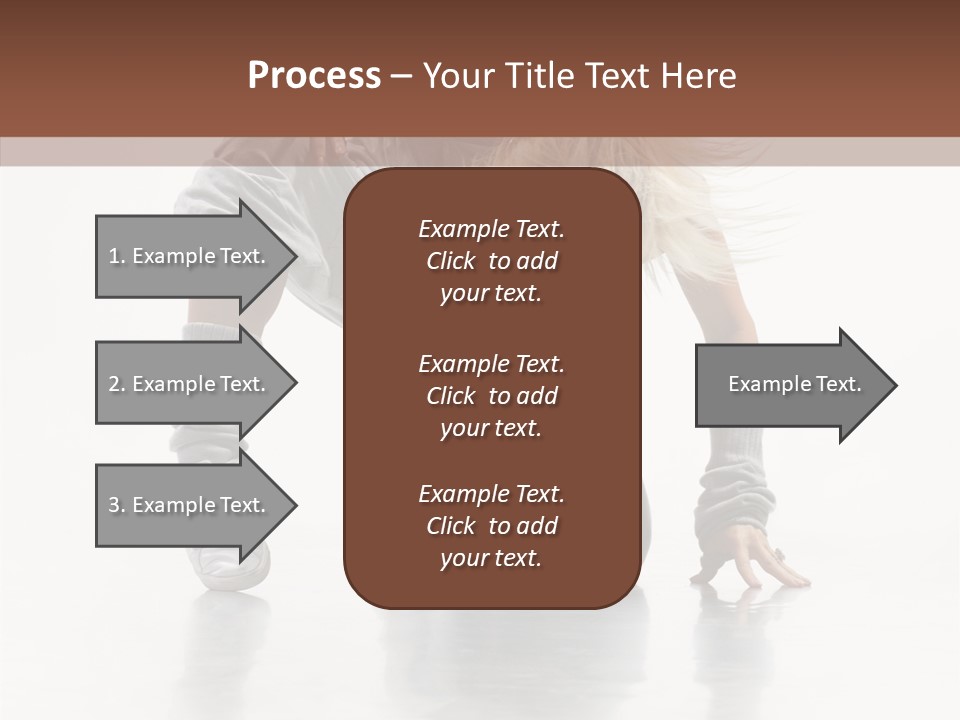 Process – Your Title Text Here

1. Example Text.

2. Example Text.

3. Example Text.

Example Text. Click to add your text.

Example Text. Click to add your text.

Example Text. Click to add your text.

Example Text.